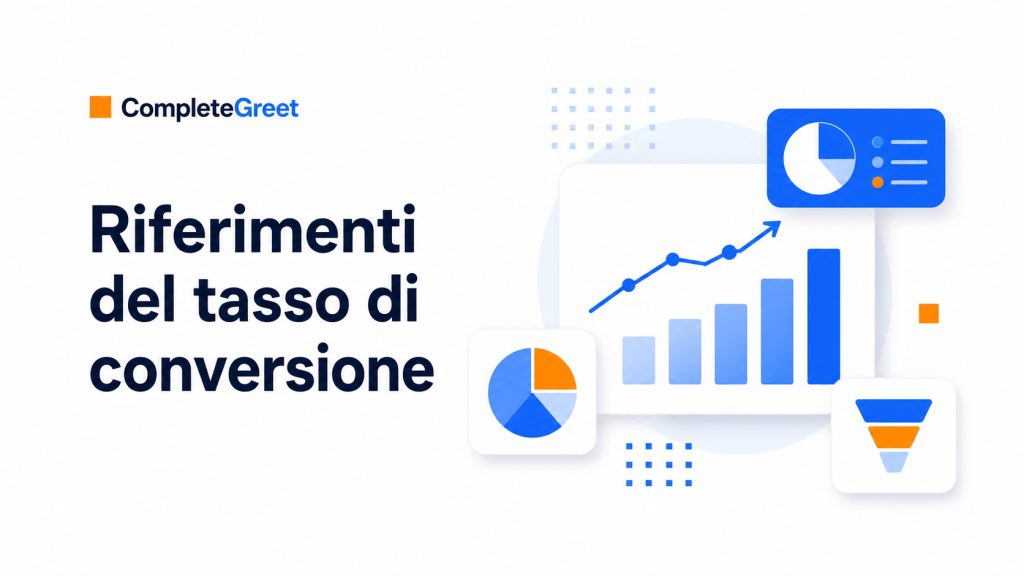 CompleteGreet

Riferimenti del tasso di conversione